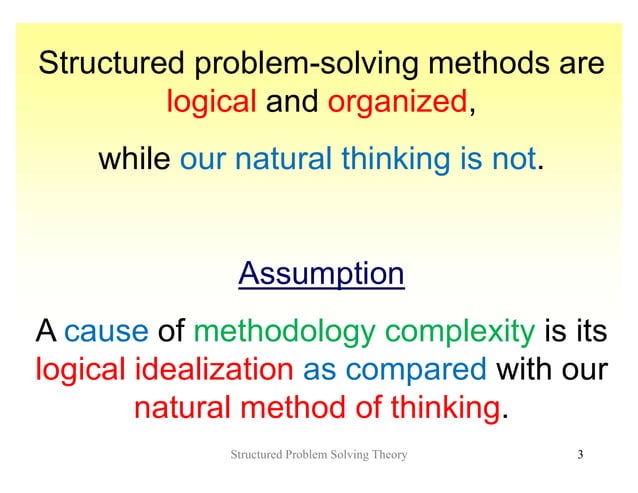 Structured problem-solving methods are logical and organized,

while our natural thinking is not.

Assumption

A cause of methodology complexity is its logical idealization as compared with our natural method of thinking.

Structured Problem Solving Theory

3